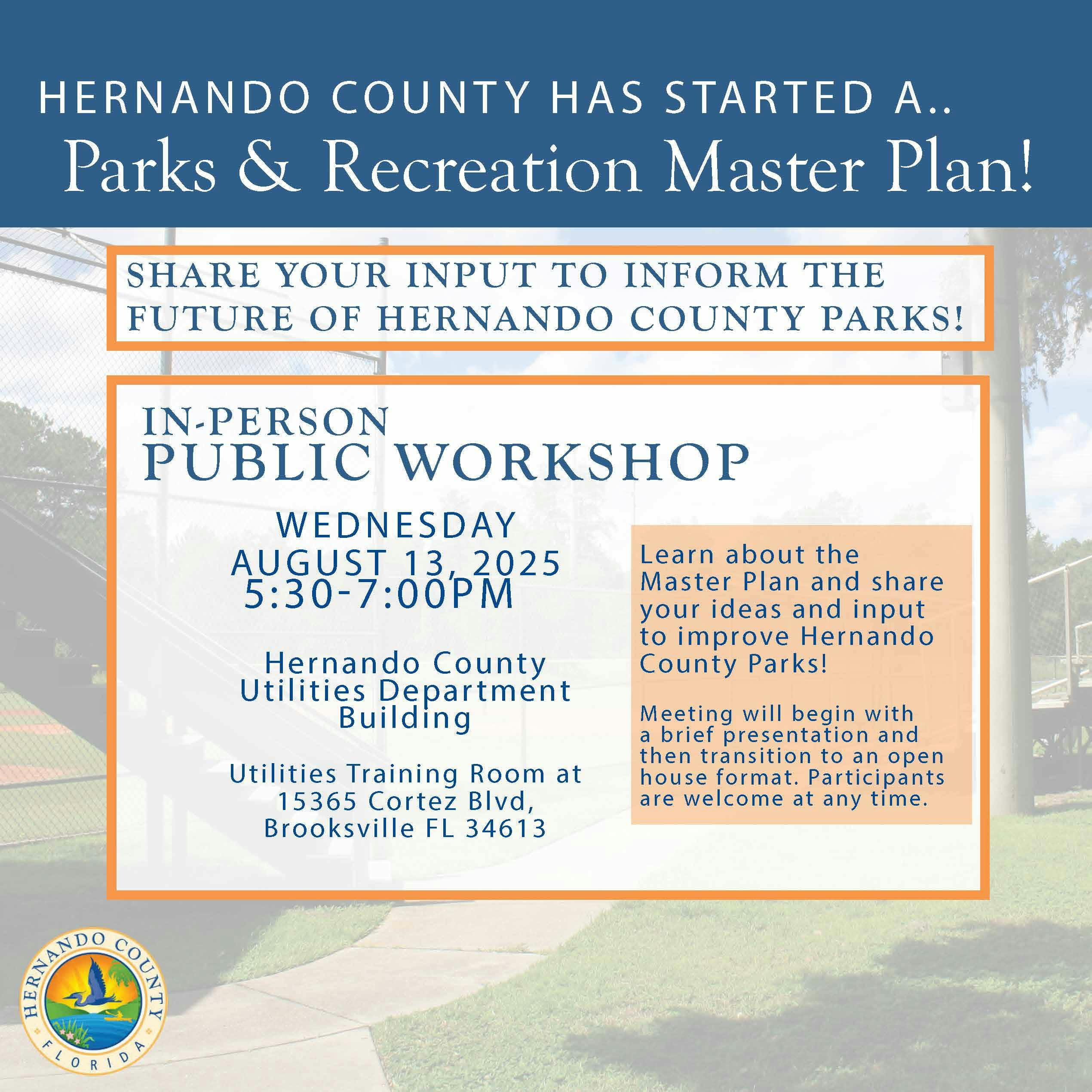 HERNANDO COUNTY HAS STARTED A..
Parks & Recreation Master Plan!

SHARE YOUR INPUT TO INFORM THE FUTURE OF HERNANDO COUNTY PARKS!

IN-PERSON
PUBLIC WORKSHOP

WEDNESDAY
AUGUST 13, 2025
5:30-7:00PM

Hernando County Utilities Department Building

Utilities Training Room at 15365 Cortez Blvd, Brooksville FL 34613

Learn about the Master Plan and share your ideas and input to improve Hernando County Parks!

Meeting will begin with a brief presentation and then transition to an open house format. Participants are welcome at any time.

HERNANDO COUNTY
FLORIDA